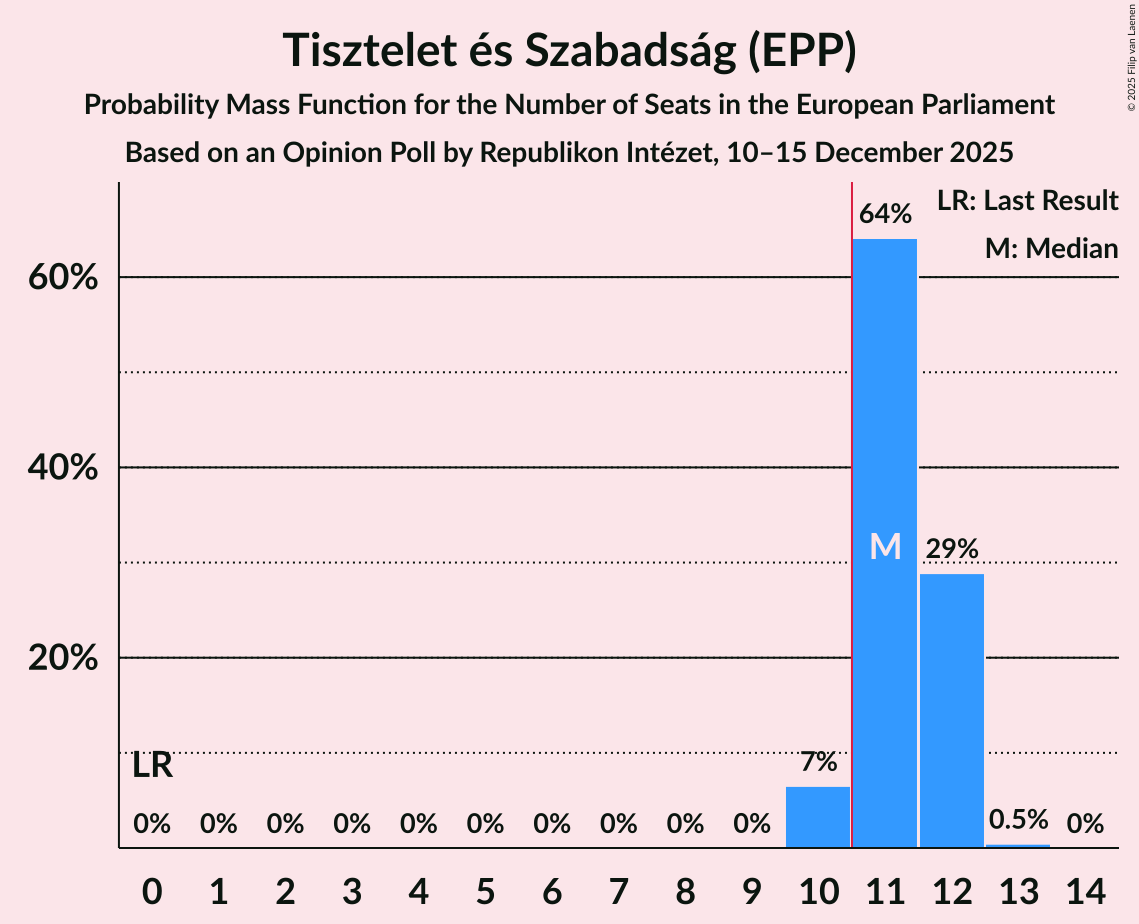 Tisztelet és Szabadság (EPP)

Probability Mass Function for the Number of Seats in the European Parliament

Based on an Opinion Poll by Republikon Intézet, 10–15 December 2025

© 2025 Filip van Laenen

LR: Last Result

M: Median

60%

40%

20%

LR

0% 0% 0% 0% 0% 0% 0% 0% 0% 0% 7% 64% M 29% 0.5% 0%

0 1 2 3 4 5 6 7 8 9 10 11 12 13 14